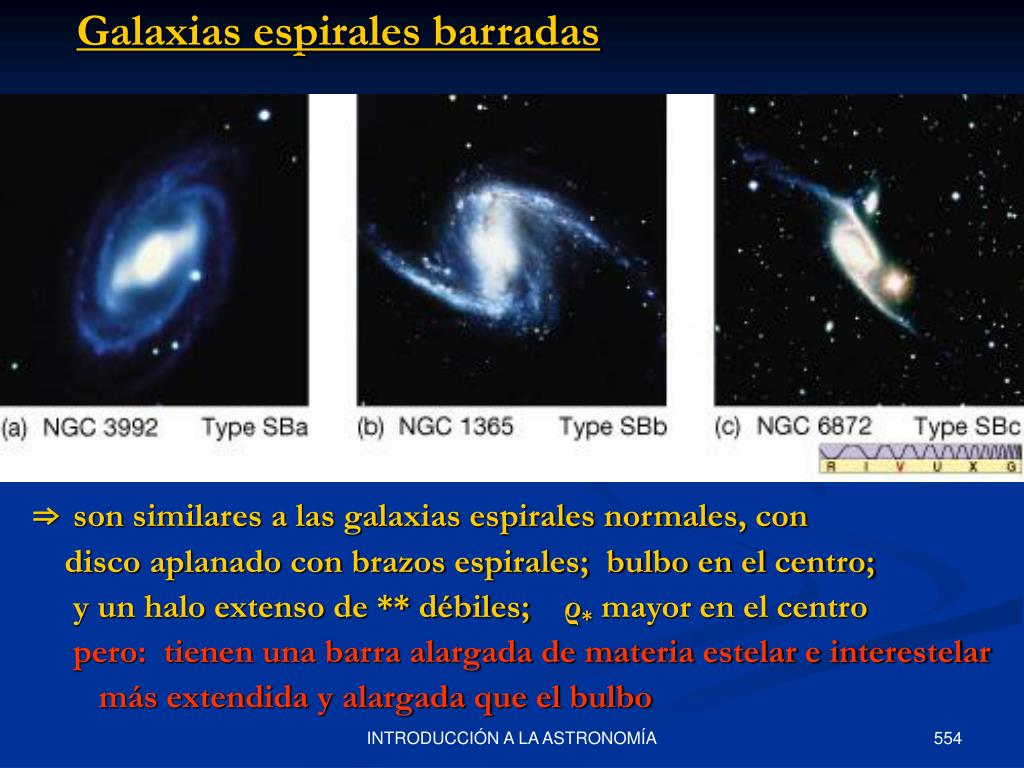 Galaxias espirales barradas

(a) NGC 3992 Type SBa

(b) NGC 1365 Type SBb

(c) NGC 6872 Type SBc

R I V U X G

⇒ son similares a las galaxias espirales normales, con disco aplanado con brazos espirales; bulbo en el centro; y un halo extenso de ** débiles; $\varrho_*$ mayor en el centro

pero: tienen una barra alargada de materia estelar e interestelar más extendida y alargada que el bulbo

INTRODUCCIÓN A LA ASTRONOMÍA

554